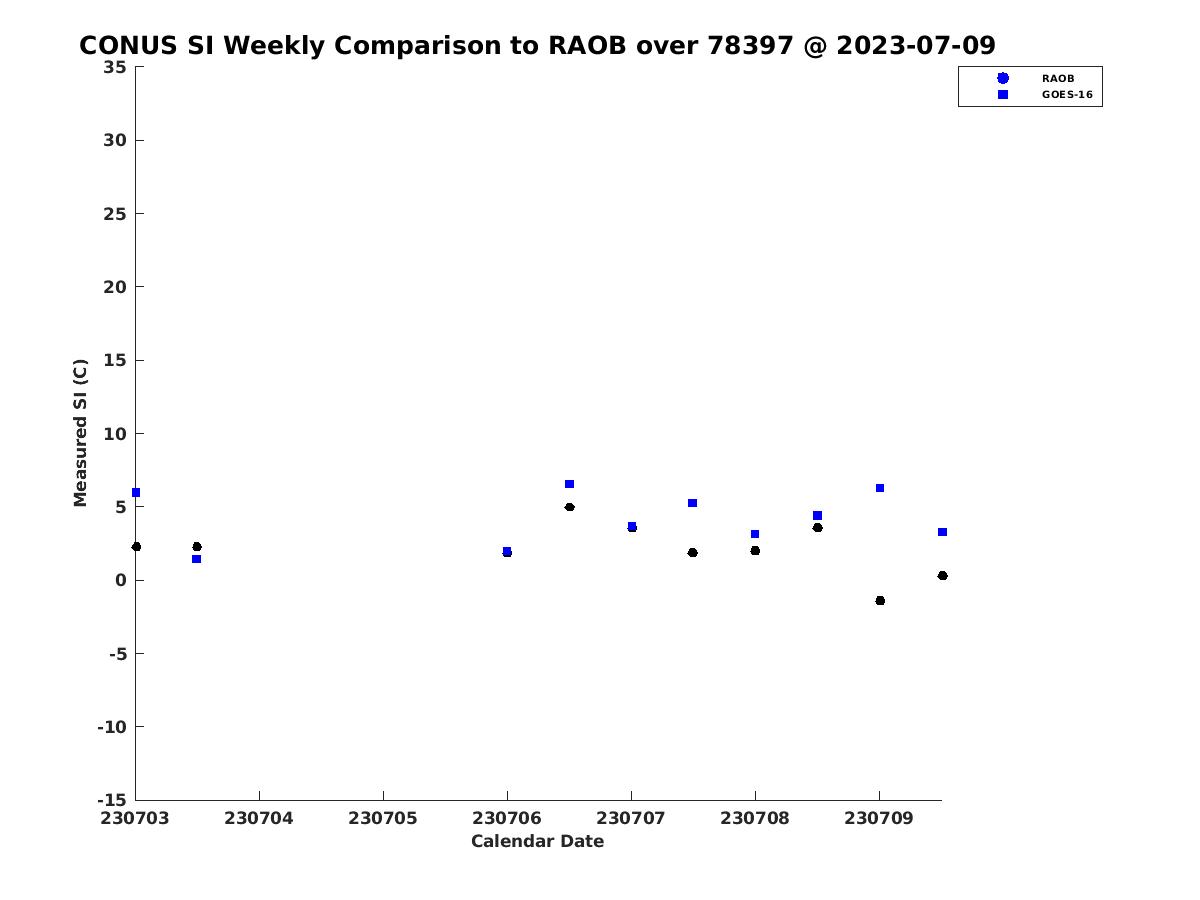 CONUS SI Weekly Comparison to RAOB over 78397 @ 2023-07-09

RAOB
GOES-16

Measured SI (C)

35
30
25
20
15
10
5
0
-5
-10
-15

230703 230704 230705 230706 230707 230708 230709

Calendar Date